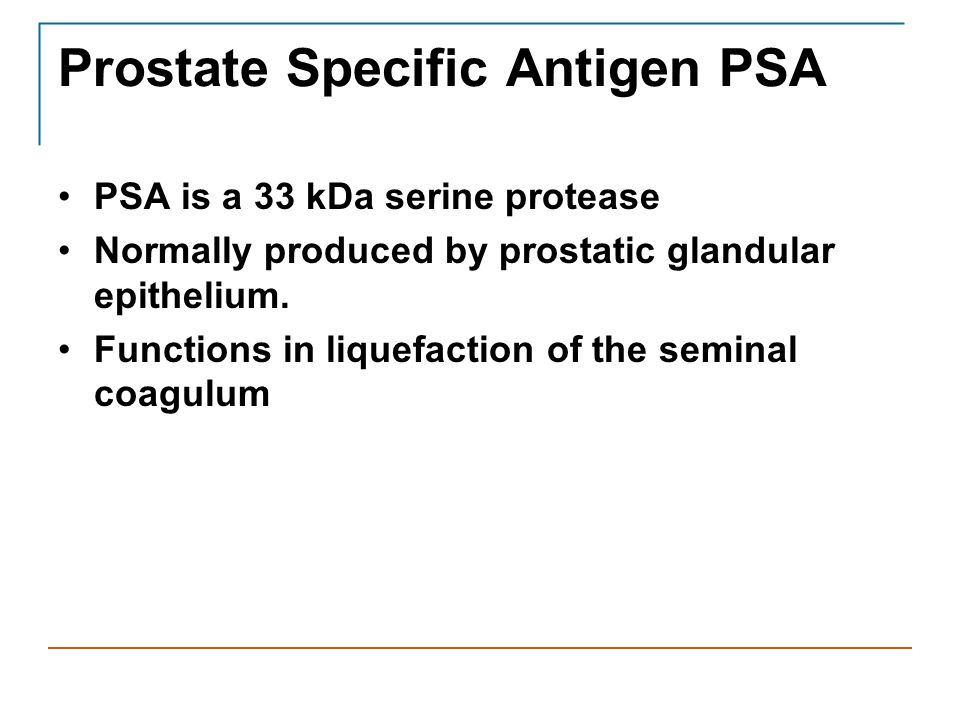 Prostate Specific Antigen PSA

• PSA is a 33 kDa serine protease
• Normally produced by prostatic glandular epithelium.
• Functions in liquefaction of the seminal coagulum